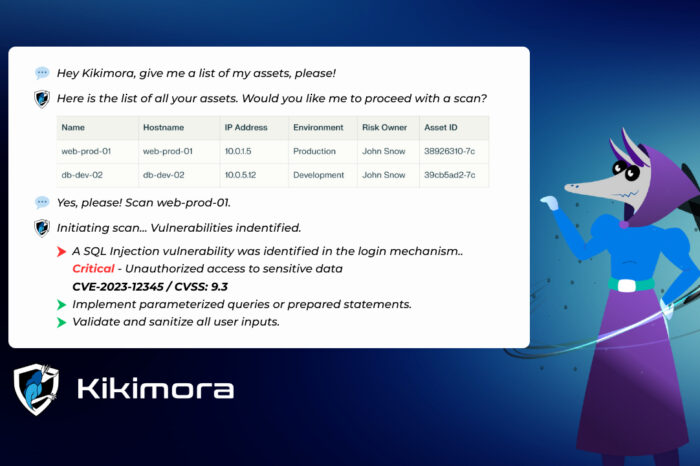 Hey Kikimora, give me a list of my assets, please!

Here is the list of all your assets. Would you like me to proceed with a scan?

| Name | Hostname | IP Address | Environment | Risk Owner | Asset ID |
|---|---|---|---|---|---|
| web-prod-01 | web-prod-01 | 10.0.1.5 | Production | John Snow | 38926310-7c |
| db-dev-02 | db-dev-02 | 10.0.5.12 | Development | John Snow | 39cb5ad2-7c |

Yes, please! Scan web-prod-01.

Initiating scan... Vulnerabilities indentified.

A SQL Injection vulnerability was identified in the login mechanism..
Critical - Unauthorized access to sensitive data
CVE-2023-12345 / CVSS: 9.3

Implement parameterized queries or prepared statements.

Validate and sanitize all user inputs.

Kikimora